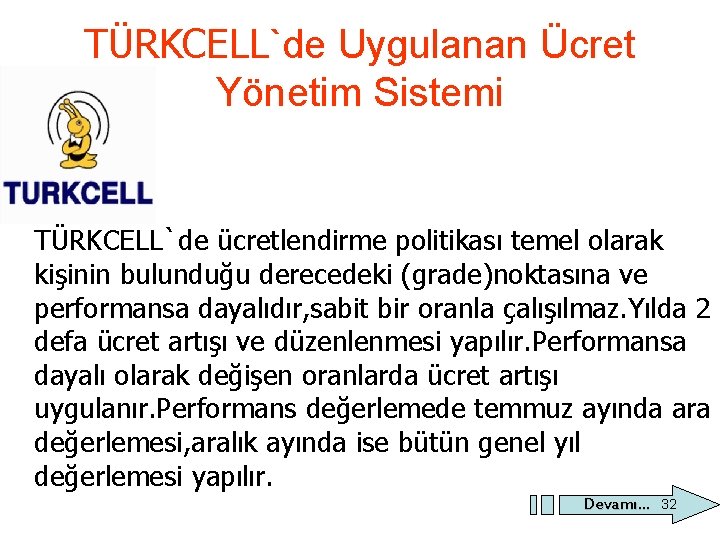 TÜRKCELL`de Uygulanan Ücret Yönetim Sistemi

TURKCELL

TÜRKCELL`de ücretlendirme politikası temel olarak kişinin bulunduğu derecedeki (grade)noktasına ve performansa dayalıdır,sabit bir oranla çalışılmaz.Yılda 2 defa ücret artışı ve düzenlenmesi yapılır.Performansa dayalı olarak değişen oranlarda ücret artışı uygulanır.Performans değerlemede temmuz ayında ara değerlemesi,aralık ayında ise bütün genel yıl değerlemesi yapılır.

Devamı... 32